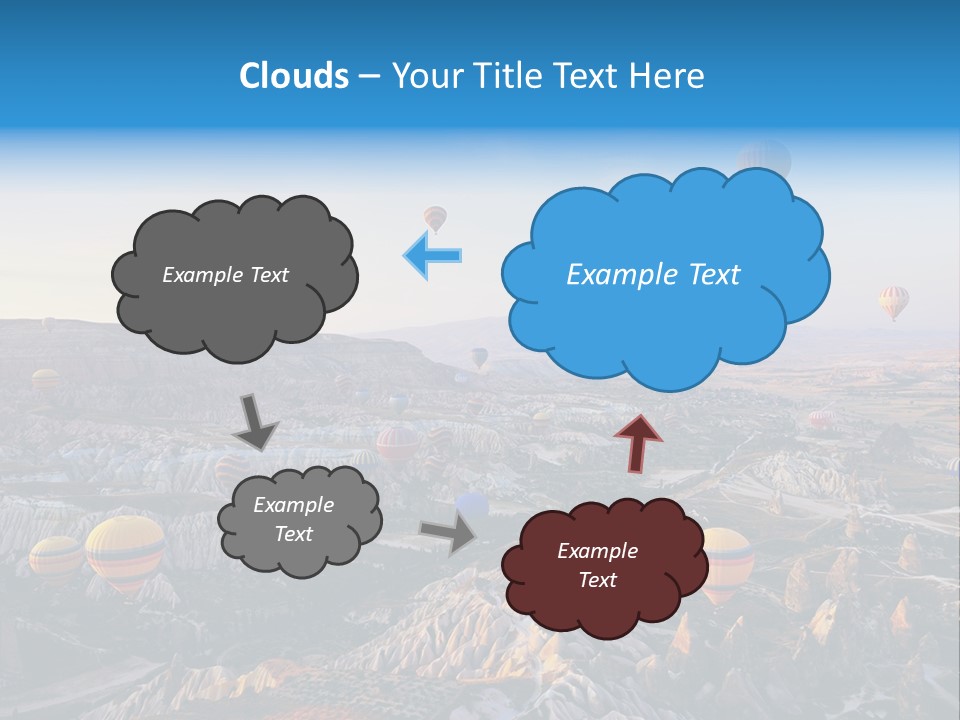 Clouds – Your Title Text Here

Example Text

Example Text

Example Text

Example Text